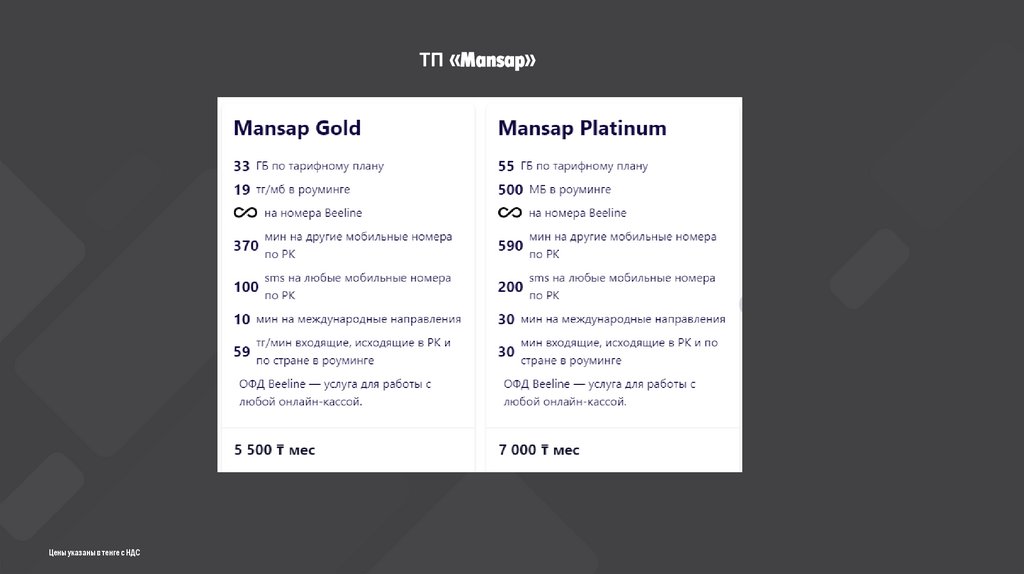 ТП «Mansap»

Mansap Gold

33 ГБ по тарифному плану

19 тг/мб в роуминге

∞ на номера Beeline

370 мин на другие мобильные номера по РК

100 sms на любые мобильные номера по РК

10 мин на международные направления

59 тг/мин входящие, исходящие в РК и по стране в роуминге

ОФД Beeline — услуга для работы с любой онлайн-кассой.

5 500 ₸ мес

Mansap Platinum

55 ГБ по тарифному плану

500 МБ в роуминге

∞ на номера Beeline

590 мин на другие мобильные номера по РК

200 sms на любые мобильные номера по РК

30 мин на международные направления

30 мин входящие, исходящие в РК и по стране в роуминге

ОФД Beeline — услуга для работы с любой онлайн-кассой.

7 000 ₸ мес

Цены указаны в тенге с НДС